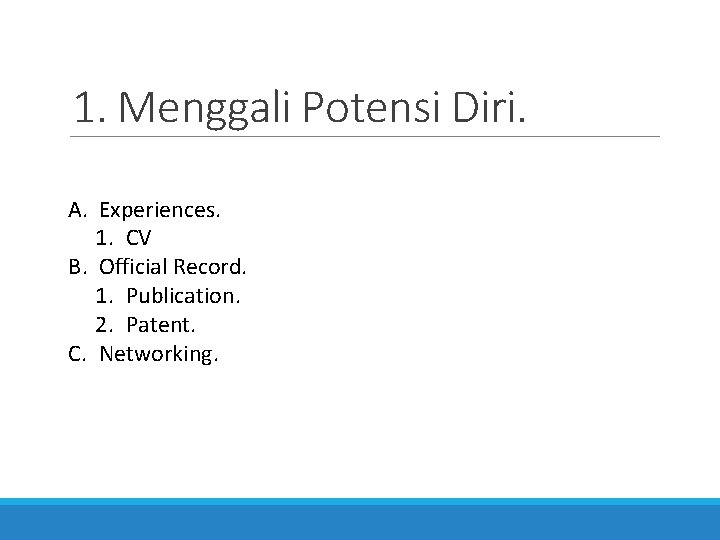 1. Menggali Potensi Diri.

A. Experiences.
1. CV
B. Official Record.
1. Publication.
2. Patent.
C. Networking.